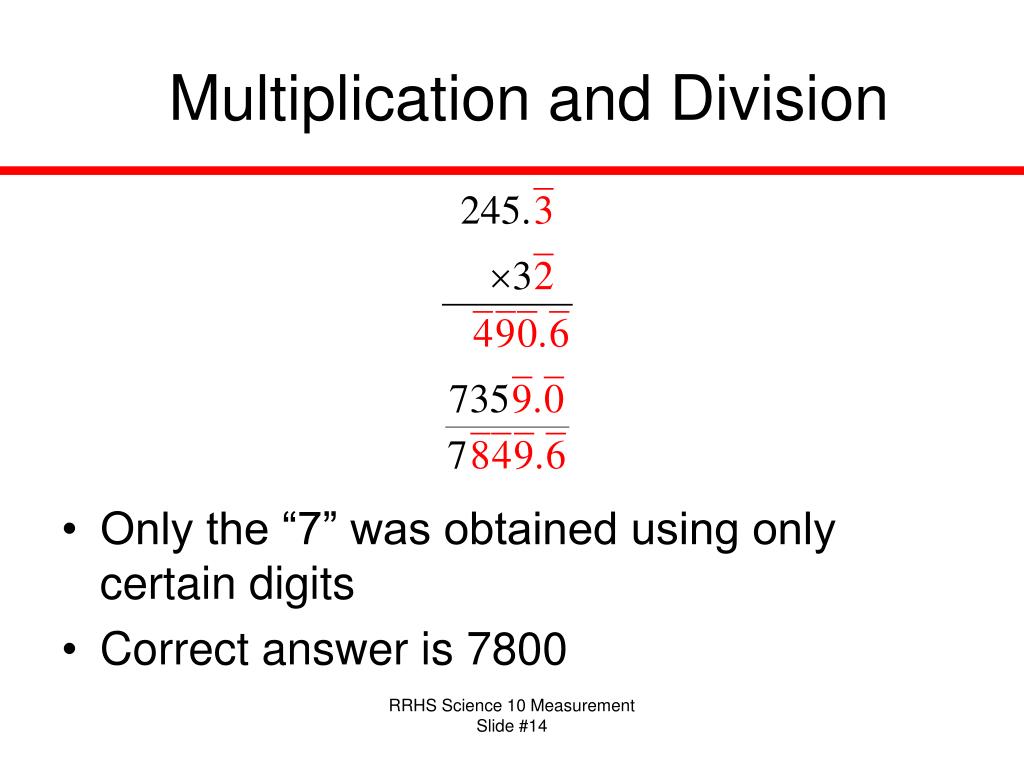 Multiplication and Division

$245.\overline{3}$

$\times 3\overline{2}$

$\overline{4}\overline{9}\overline{0}.\overline{6}$

$735\overline{9}.\overline{0}$

$7\overline{8}\overline{4}\overline{9}.\overline{6}$

• Only the “7” was obtained using only certain digits
• Correct answer is 7800

RRHS Science 10 Measurement
Slide #14